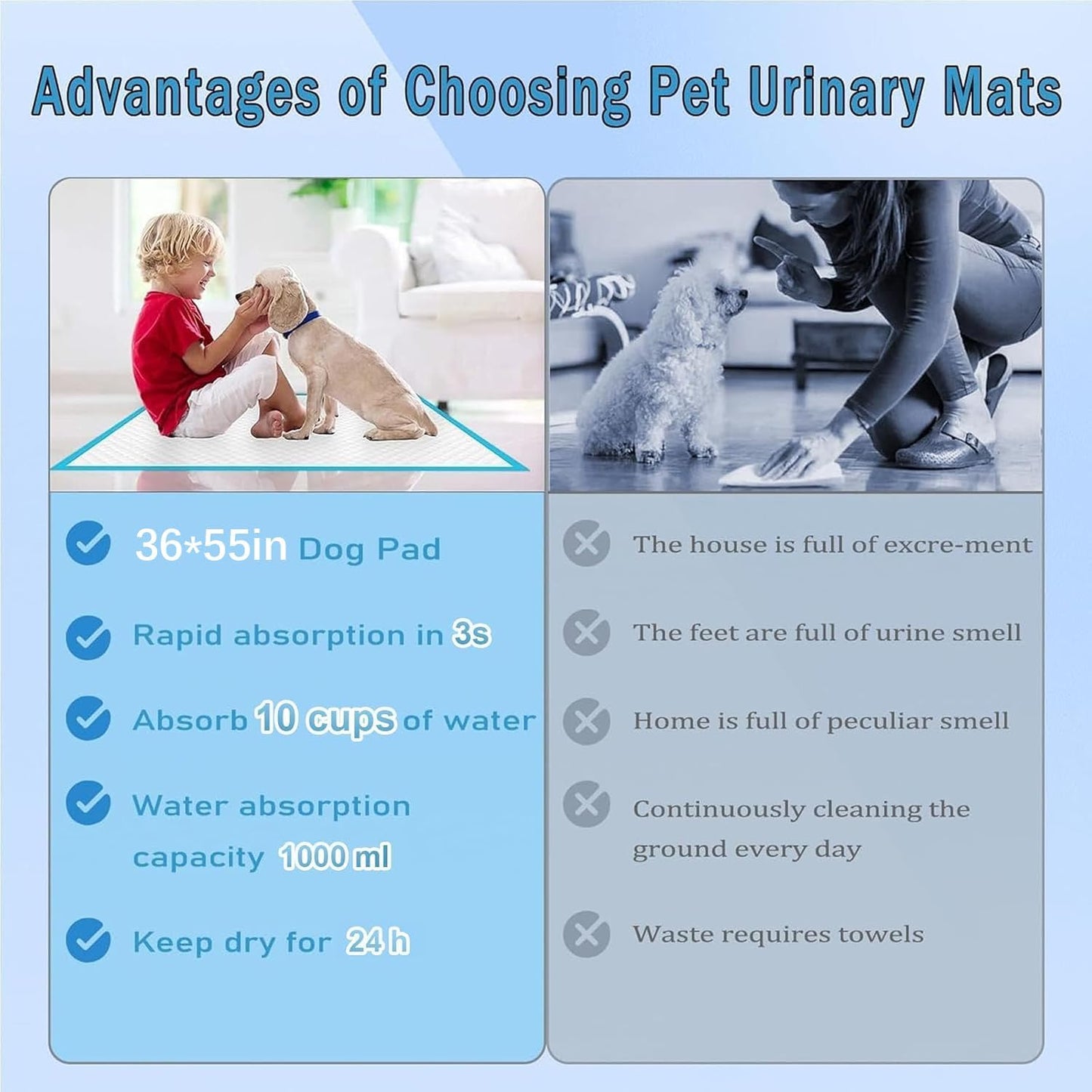 Advantages of Choosing Pet Urinary Mats

36*55in Dog Pad

Rapid absorption in 3s

Absorb 10 cups of water

Water absorption capacity 1000 ml

Keep dry for 24 h

The house is full of excre-ment

The feet are full of urine smell

Home is full of peculiar smell

Continuously cleaning the ground every day

Waste requires towels